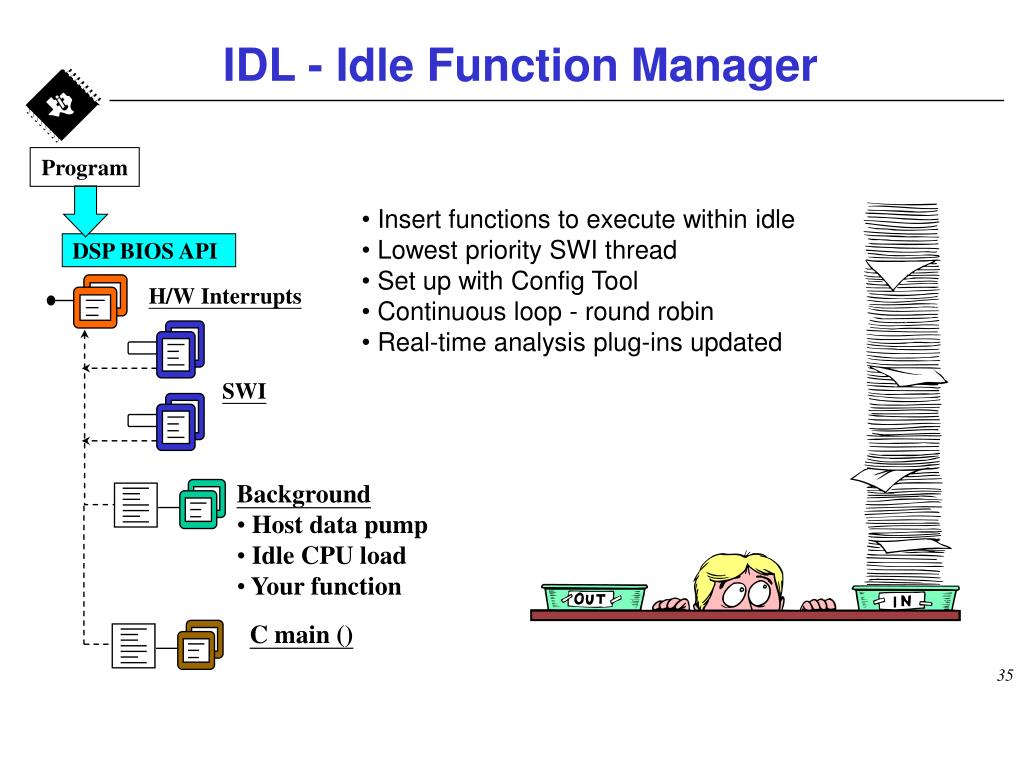 IDL - Idle Function Manager

Program

DSP BIOS API

H/W Interrupts

SWI

Background
• Host data pump
• Idle CPU load
• Your function

C main ()

• Insert functions to execute within idle
• Lowest priority SWI thread
• Set up with Config Tool
• Continuous loop - round robin
• Real-time analysis plug-ins updated

OUT

IN

35